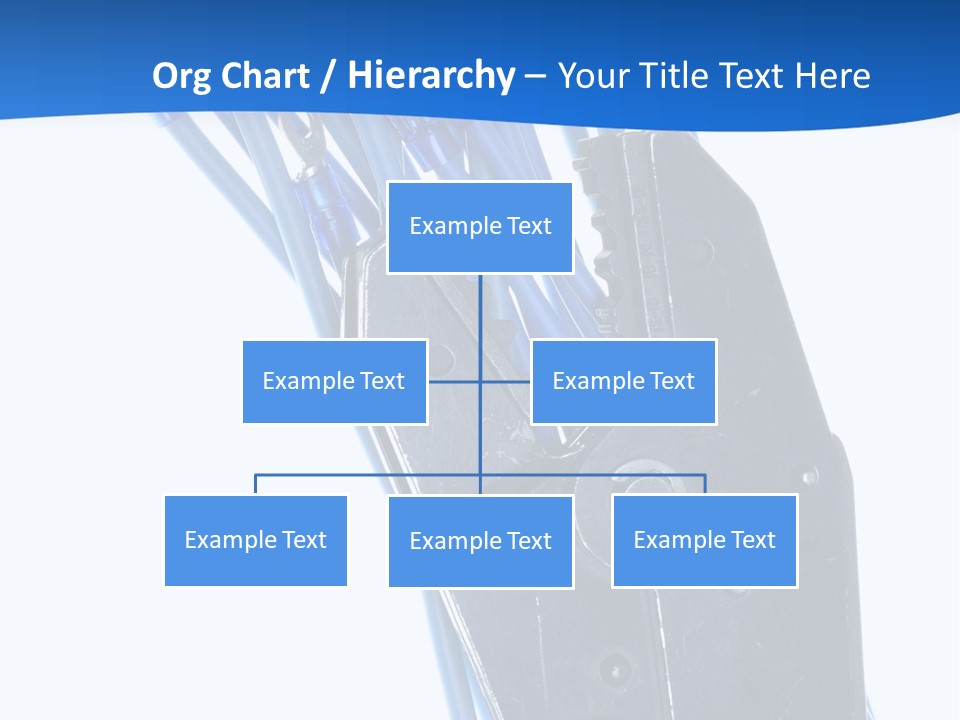 Org Chart / Hierarchy – Your Title Text Here

Example Text

Example Text

Example Text

Example Text

Example Text

Example Text